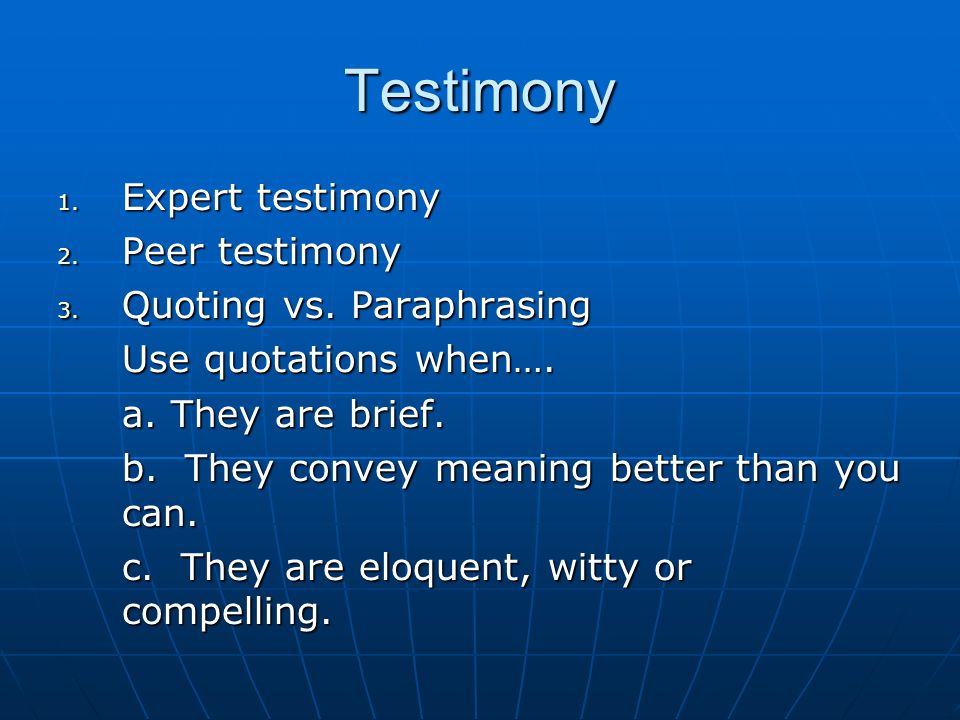 Testimony

1. Expert testimony
2. Peer testimony
3. Quoting vs. Paraphrasing

Use quotations when….

a. They are brief.

b. They convey meaning better than you can.

c. They are eloquent, witty or compelling.